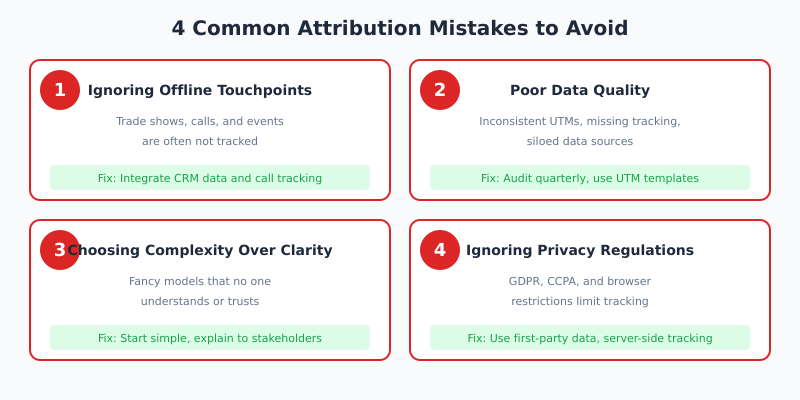 4 Common Attribution Mistakes to Avoid

1 Ignoring Offline Touchpoints

Trade shows, calls, and events are often not tracked

Fix: Integrate CRM data and call tracking

2 Poor Data Quality

Inconsistent UTMs, missing tracking, siloed data sources

Fix: Audit quarterly, use UTM templates

3 Choosing Complexity Over Clarity

Fancy models that no one understands or trusts

Fix: Start simple, explain to stakeholders

4 Ignoring Privacy Regulations

GDPR, CCPA, and browser restrictions limit tracking

Fix: Use first-party data, server-side tracking